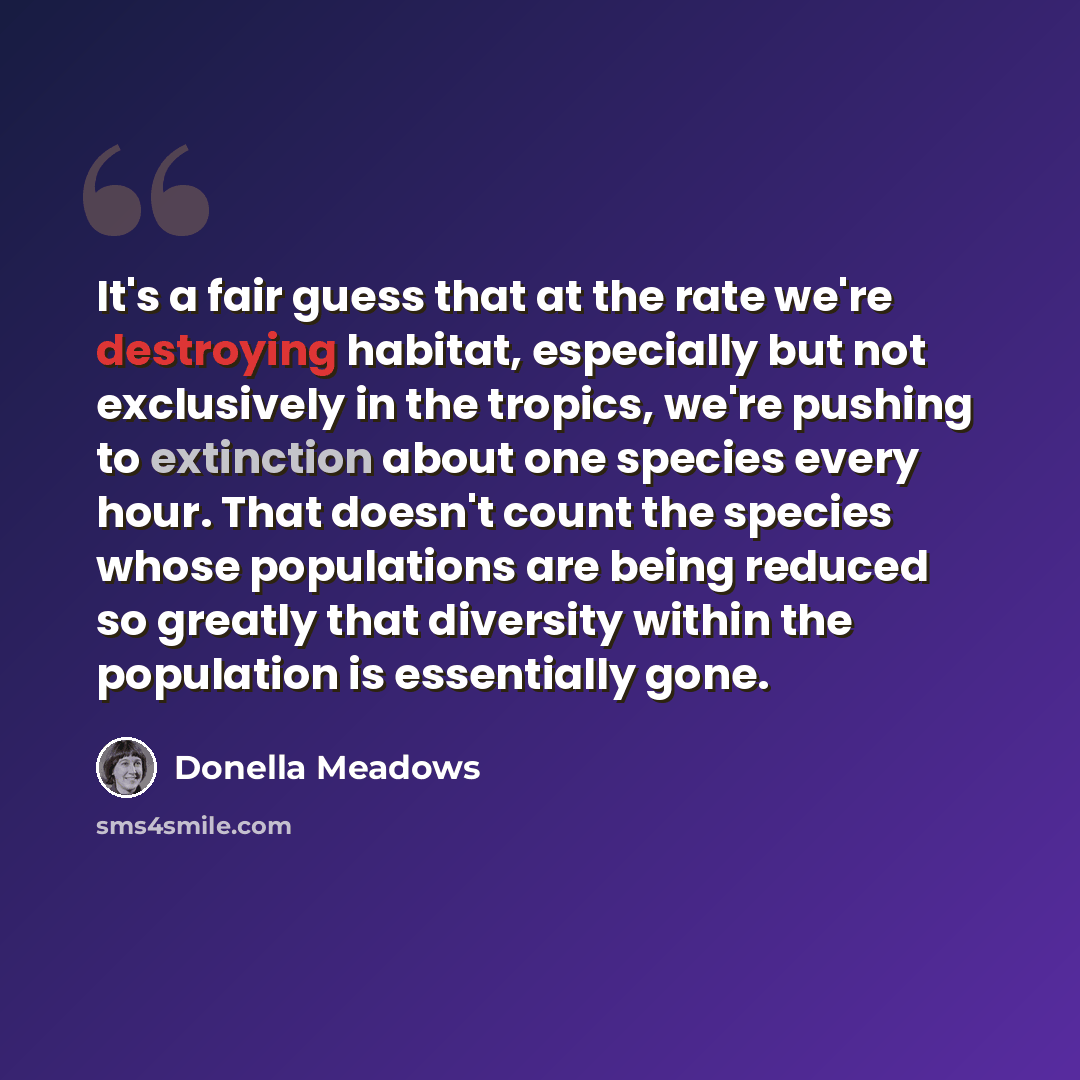 It's a fair guess that at the rate we're destroying habitat, especially but not exclusively in the tropics, we're pushing to extinction about one species every hour. That doesn't count the species whose populations are being reduced so greatly that diversity within the population is essentially gone.

Donella Meadows

sms4smile.com